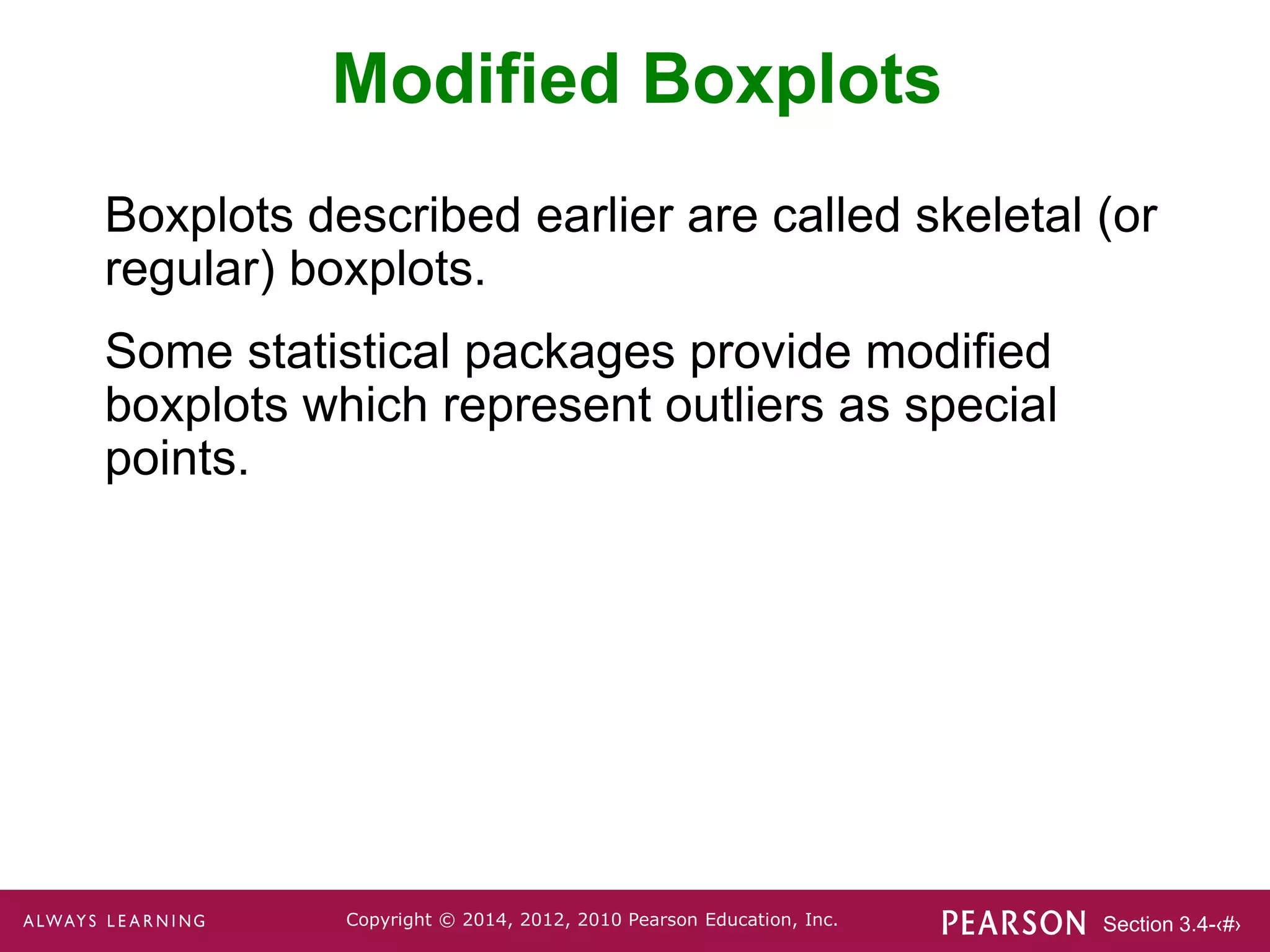 Modified Boxplots

Boxplots described earlier are called skeletal (or regular) boxplots.

Some statistical packages provide modified boxplots which represent outliers as special points.

ALWAYS LEARNING

Copyright © 2014, 2012, 2010 Pearson Education, Inc.

PEARSON

Section 3.4-‹#›